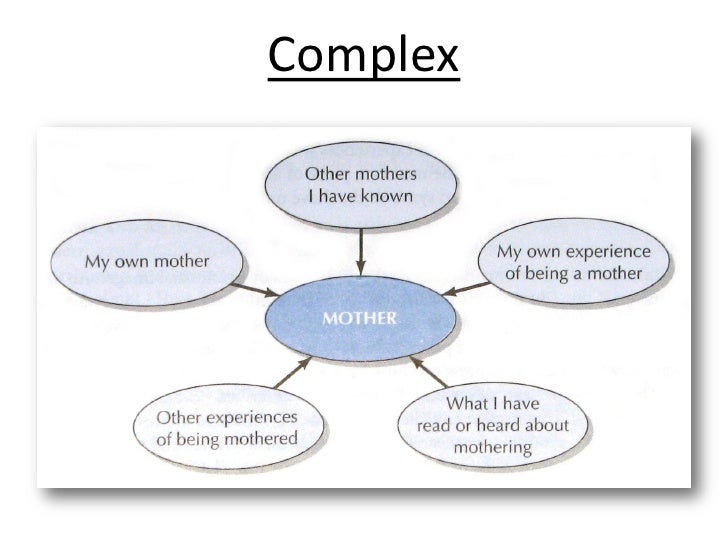 Complex

Other mothers I have known

My own mother

My own experience of being a mother

MOTHER

Other experiences of being mothered

What I have read or heard about mothering